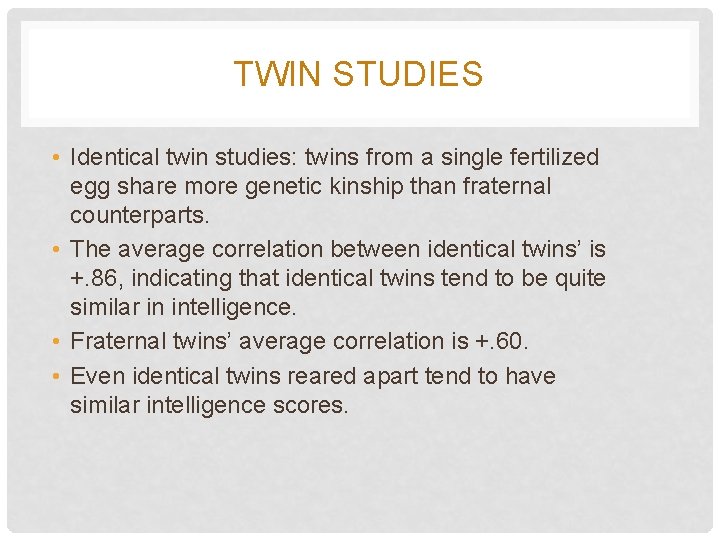 TWIN STUDIES

• Identical twin studies: twins from a single fertilized egg share more genetic kinship than fraternal counterparts.
• The average correlation between identical twins' is +.86, indicating that identical twins tend to be quite similar in intelligence.
• Fraternal twins' average correlation is +.60.
• Even identical twins reared apart tend to have similar intelligence scores.